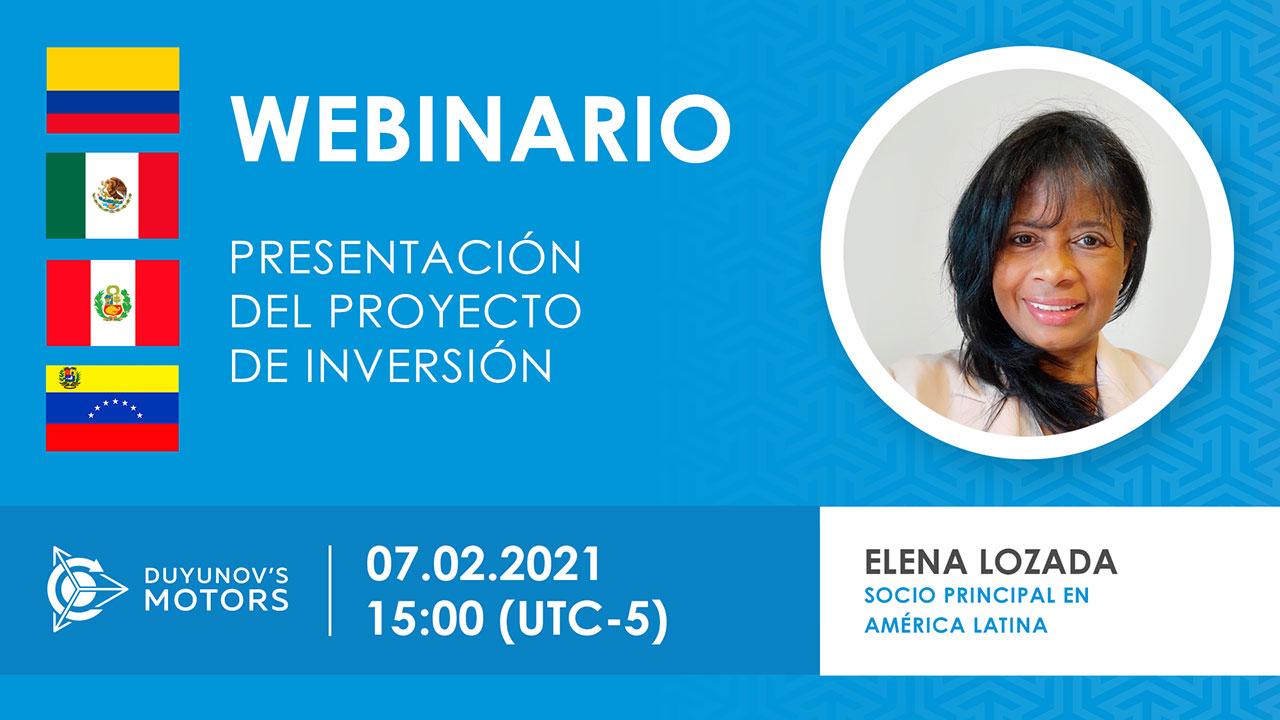 WEBINARIO

PRESENTACIÓN DEL PROYECTO DE INVERSIÓN

DUYUNOV'S MOTORS

07.02.2021
15:00 (UTC-5)

ELENA LOZADA
SOCIO PRINCIPAL EN AMÉRICA LATINA